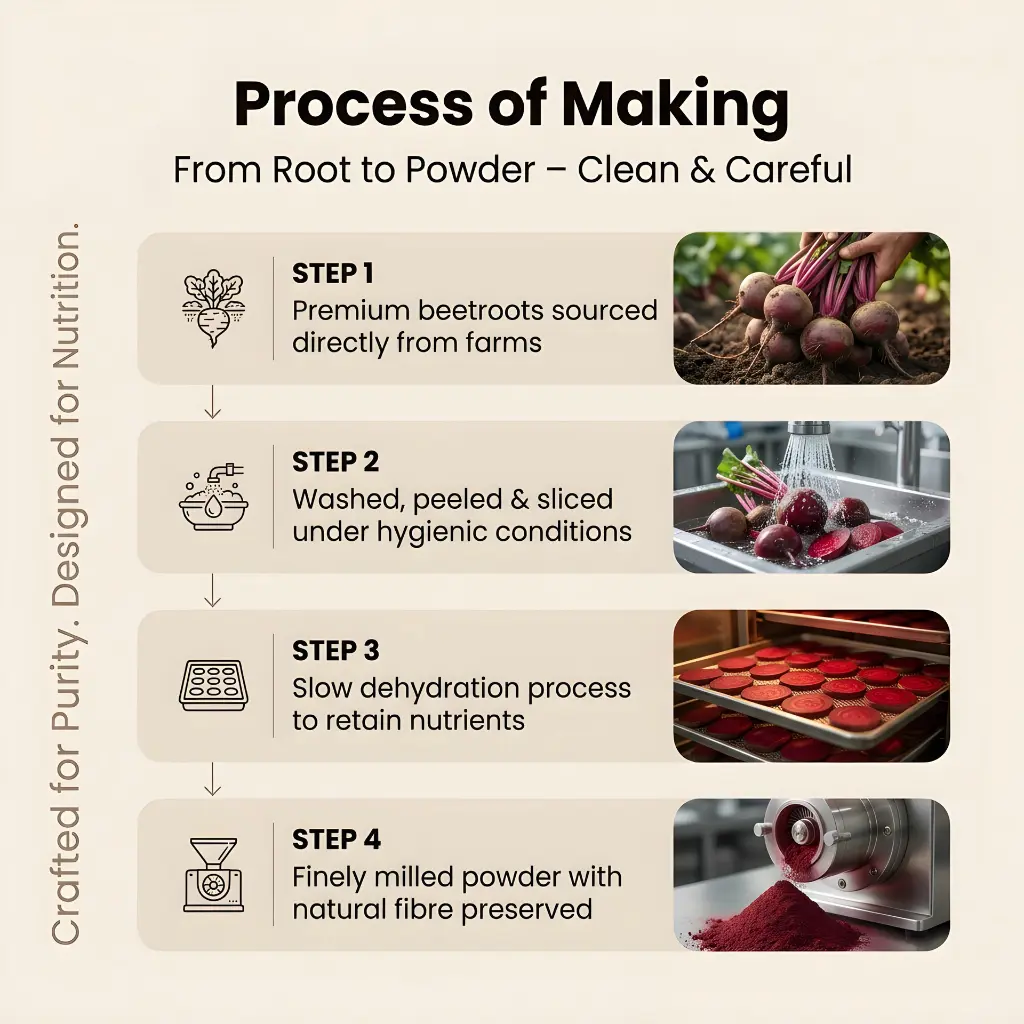 Process of Making
From Root to Powder – Clean & Careful

Crafted for Purity. Designed for Nutrition.

STEP 1
Premium beetroots sourced directly from farms

STEP 2
Washed, peeled & sliced under hygienic conditions

STEP 3
Slow dehydration process to retain nutrients

STEP 4
Finely milled powder with natural fibre preserved